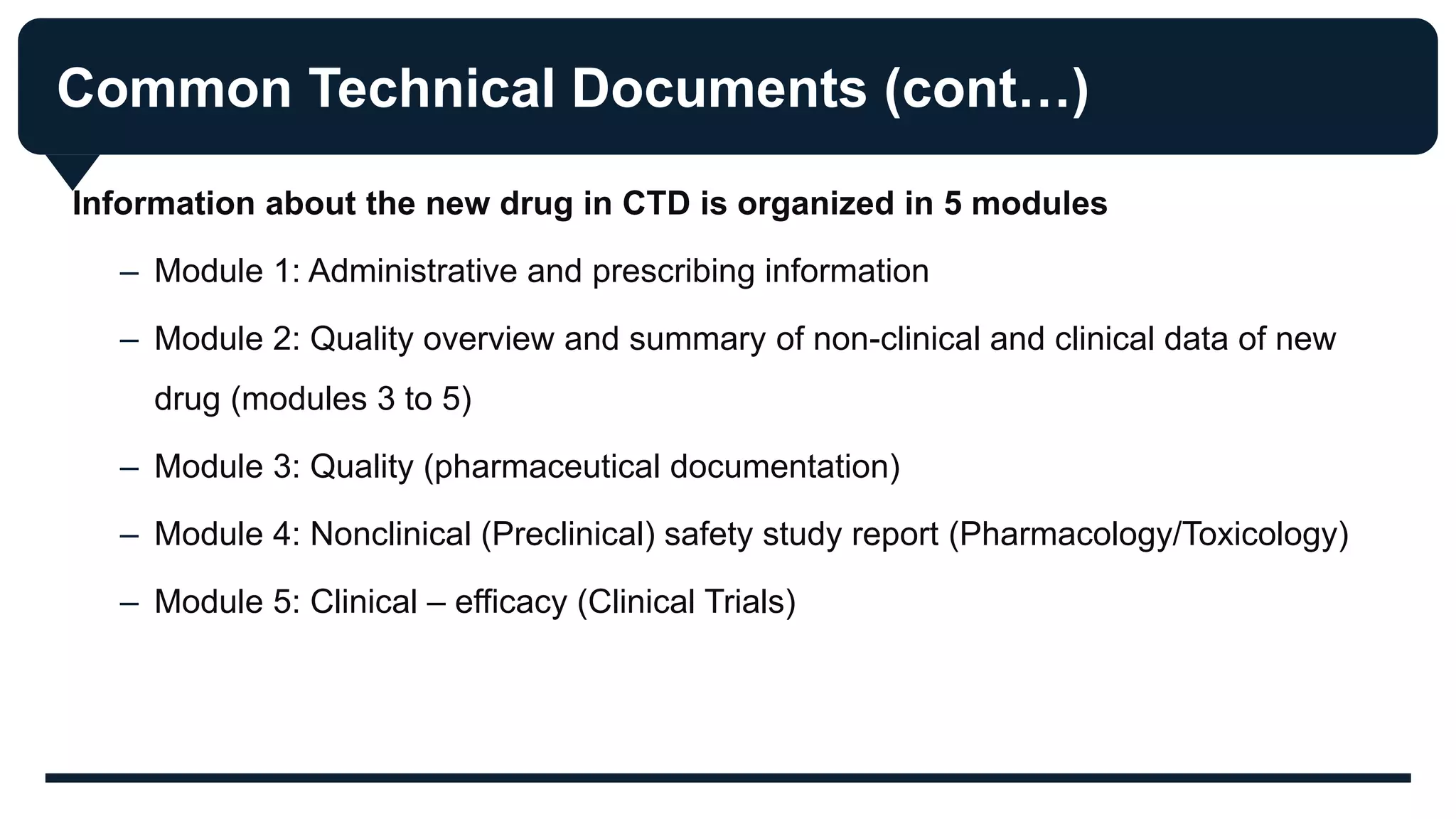 Common Technical Documents (cont…)

Information about the new drug in CTD is organized in 5 modules

– Module 1: Administrative and prescribing information

– Module 2: Quality overview and summary of non-clinical and clinical data of new drug (modules 3 to 5)

– Module 3: Quality (pharmaceutical documentation)

– Module 4: Nonclinical (Preclinical) safety study report (Pharmacology/Toxicology)

– Module 5: Clinical – efficacy (Clinical Trials)